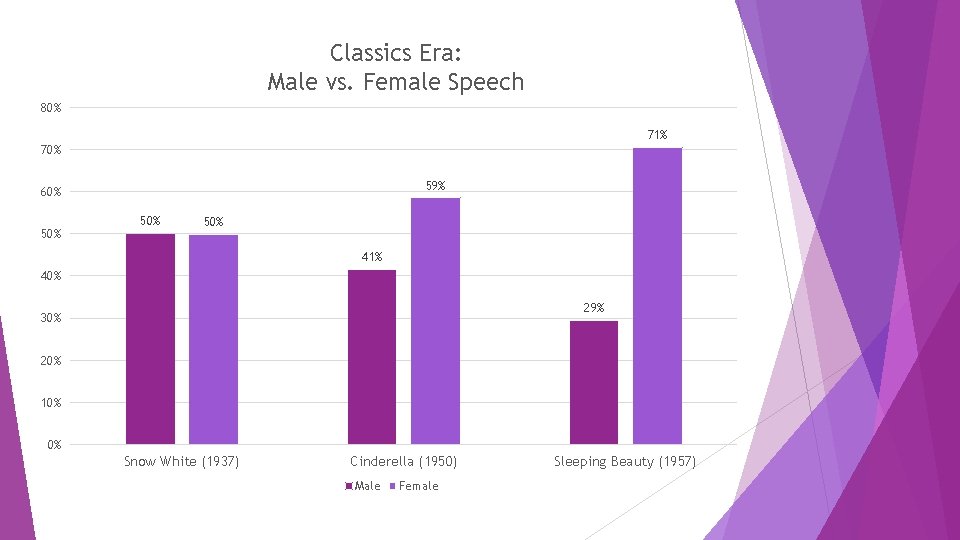 Classics Era:
Male vs. Female Speech

80%
70%
60%
50%
40%
30%
20%
10%
0%

50%
50%
41%
59%
29%
71%

Snow White (1937)
Cinderella (1950)
Sleeping Beauty (1957)

Male Female